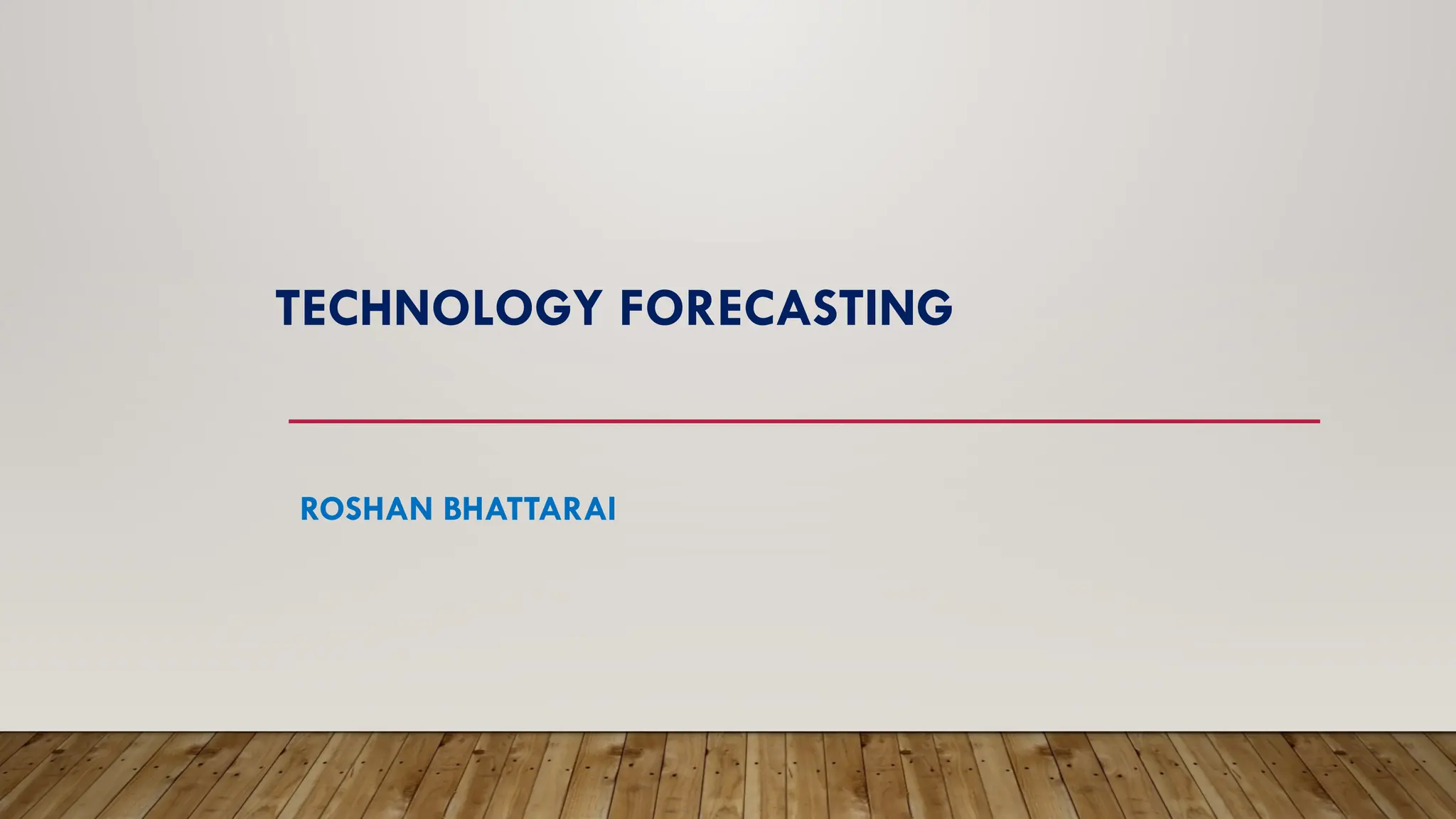 TECHNOLOGY FORECASTING

ROSHAN BHATTARAI